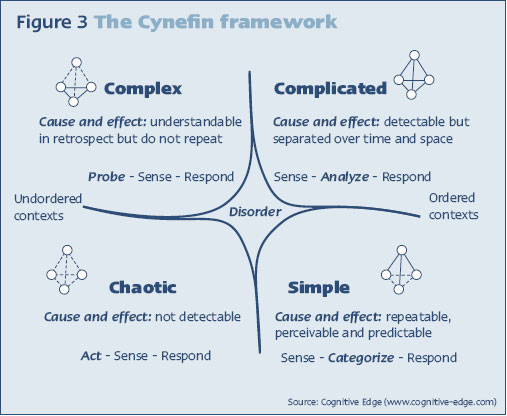 Figure 3 The Cynefin framework

Complex

Cause and effect: understandable in retrospect but do not repeat

Probe - Sense - Respond

Complicated

Cause and effect: detectable but separated over time and space

Sense - Analyze - Respond

Undordered contexts

Disorder

Ordered contexts

Chaotic

Cause and effect: not detectable

Act - Sense - Respond

Simple

Cause and effect: repeatable, perceivable and predictable

Sense - Categorize - Respond

Source: Cognitive Edge (www.cognitive-edge.com)